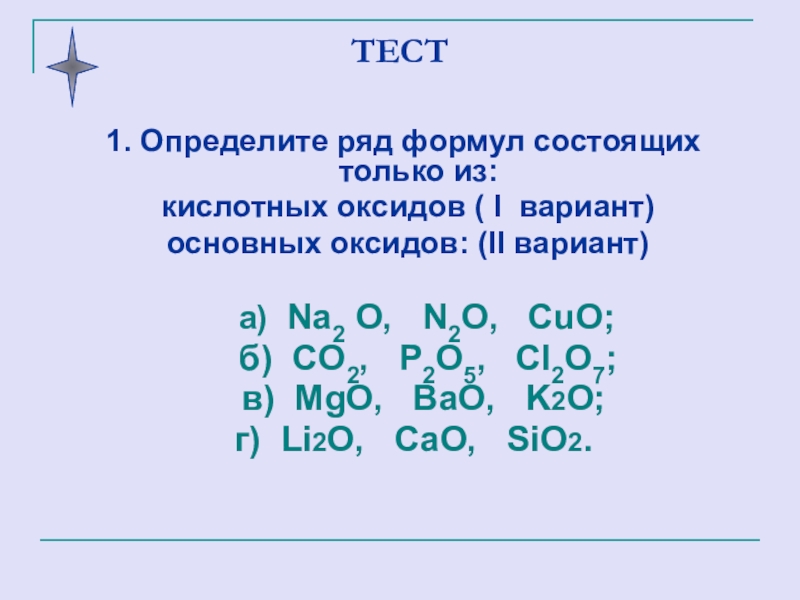 ТЕСТ

1. Определите ряд формул состоящих только из:
кислотных оксидов ( I вариант)
основных оксидов: (II вариант)

а) $Na_2O$, $N_2O$, $CuO$;
б) $CO_2$, $P_2O_5$, $Cl_2O_7$;
в) $MgO$, $BaO$, $K_2O$;
г) $Li_2O$, $CaO$, $SiO_2$.